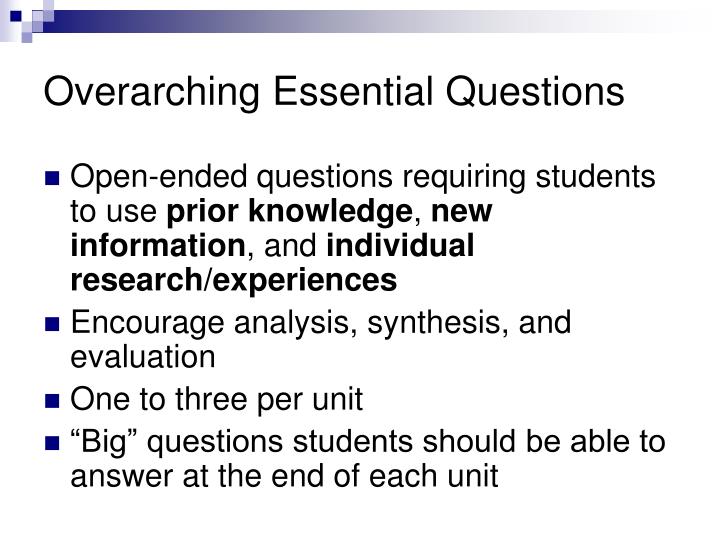 Overarching Essential Questions

Open-ended questions requiring students to use prior knowledge, new information, and individual research/experiences

Encourage analysis, synthesis, and evaluation

One to three per unit

“Big” questions students should be able to answer at the end of each unit